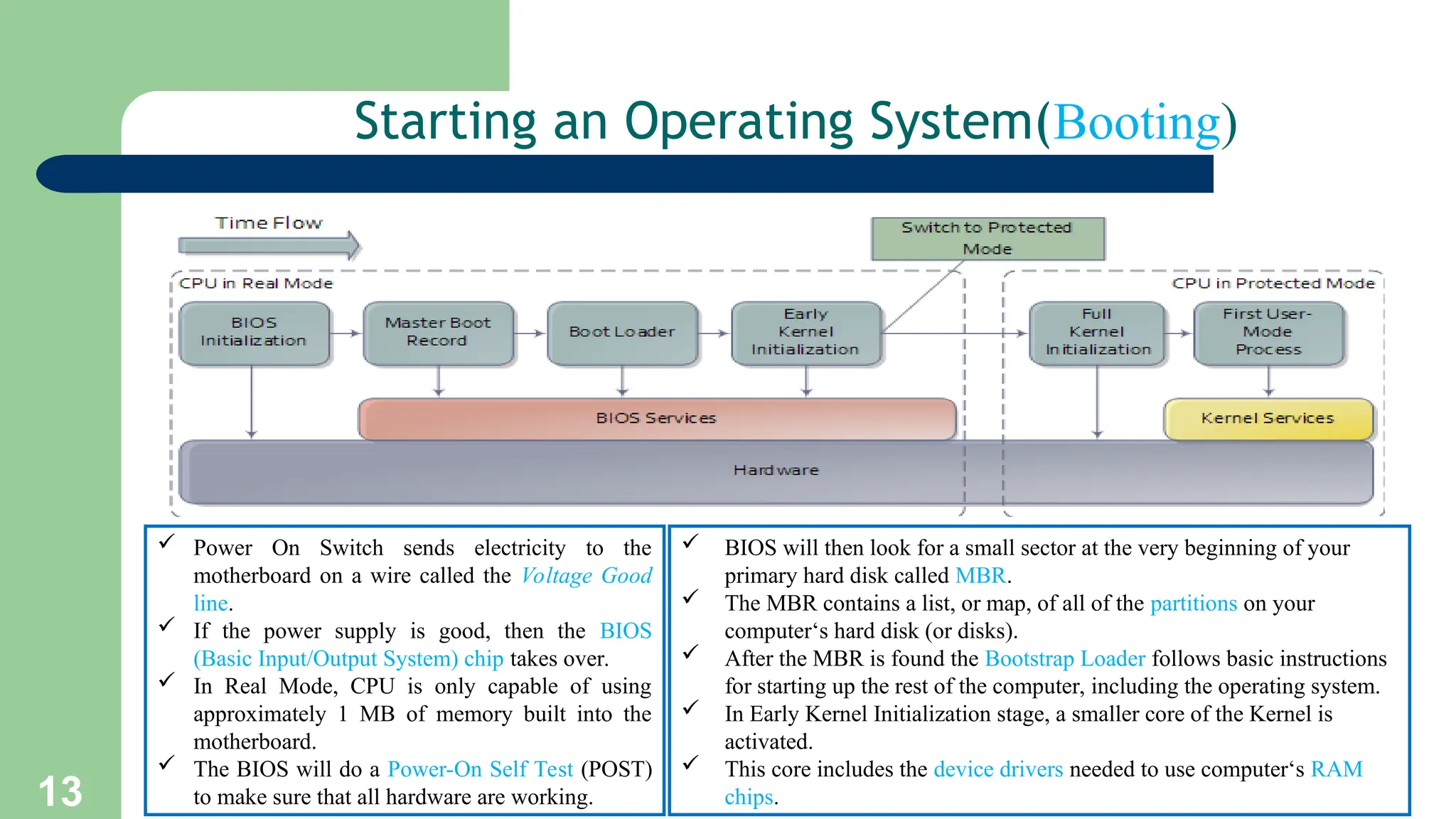 Starting an Operating System(Booting)

Time Flow

Switch to Protected Mode

CPU in Real Mode

CPU in Protected Mode

BIOS Initialization

Master Boot Record

Boot Loader

Early Kernel Initialization

Full Kernel Initialization

First User-Mode Process

BIOS Services

Kernel Services

Hardware

✓ Power On Switch sends electricity to the motherboard on a wire called the Voltage Good line.
✓ If the power supply is good, then the BIOS (Basic Input/Output System) chip takes over.
✓ In Real Mode, CPU is only capable of using approximately 1 MB of memory built into the motherboard.
✓ The BIOS will do a Power-On Self Test (POST) to make sure that all hardware are working.

✓ BIOS will then look for a small sector at the very beginning of your primary hard disk called MBR.
✓ The MBR contains a list, or map, of all of the partitions on your computer‘s hard disk (or disks).
✓ After the MBR is found the Bootstrap Loader follows basic instructions for starting up the rest of the computer, including the operating system.
✓ In Early Kernel Initialization stage, a smaller core of the Kernel is activated.
✓ This core includes the device drivers needed to use computer‘s RAM chips.

13